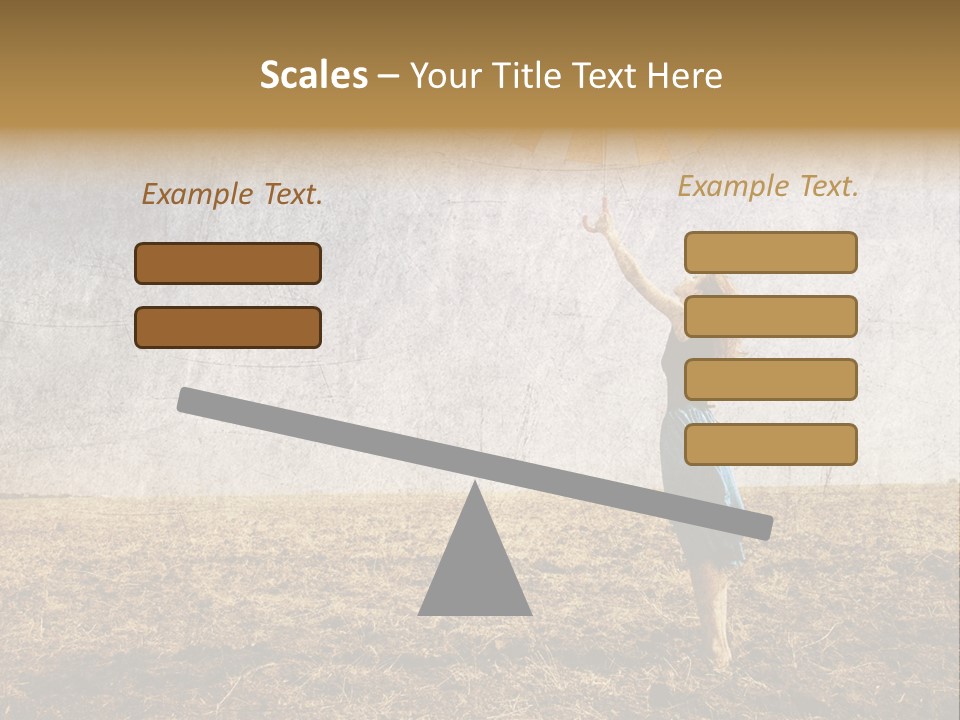 Scales – Your Title Text Here

Example Text.

Example Text.